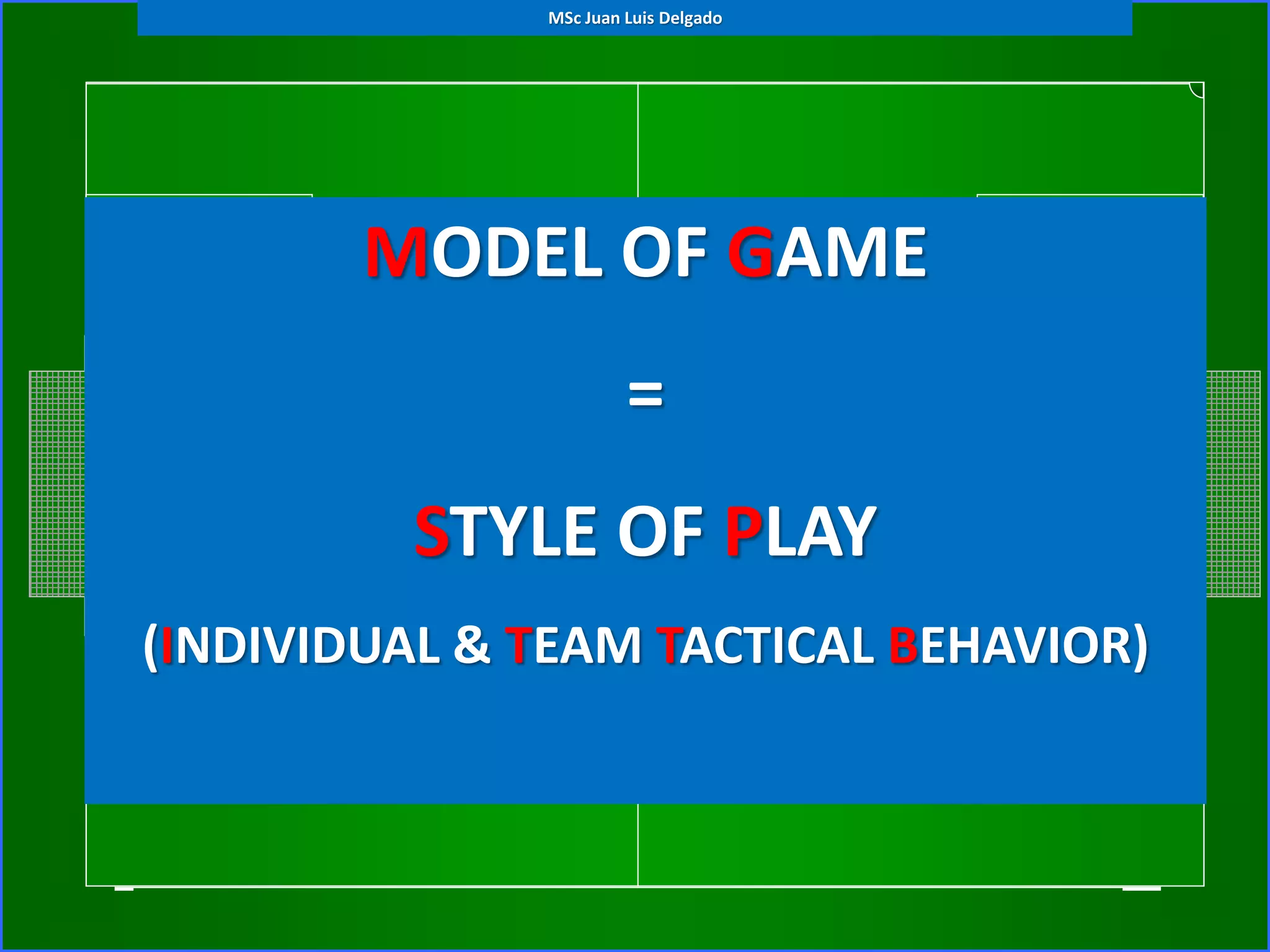 MSc Juan Luis Delgado

MODEL OF GAME

=

STYLE OF PLAY

(INDIVIDUAL & TEAM TACTICAL BEHAVIOR)